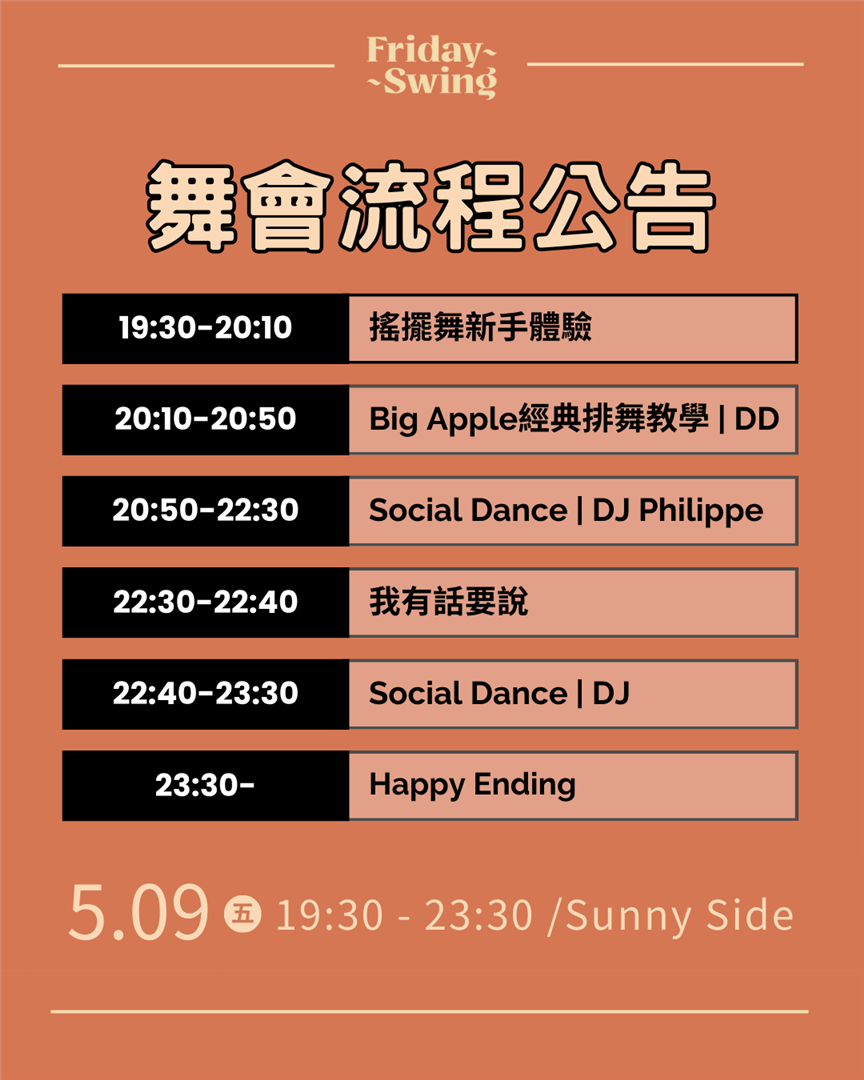 Friday~
~Swing

舞會流程公告

| 19:30-20:10 | 搖擺舞新手體驗 |
|---|---|
| 20:10-20:50 | Big Apple經典排舞教學 \| DD |
| 20:50-22:30 | Social Dance \| DJ Philippe |
| 22:30-22:40 | 我有話要說 |
| 22:40-23:30 | Social Dance \| DJ |
| 23:30- | Happy Ending |

5.09 五 19:30 - 23:30 /Sunny Side